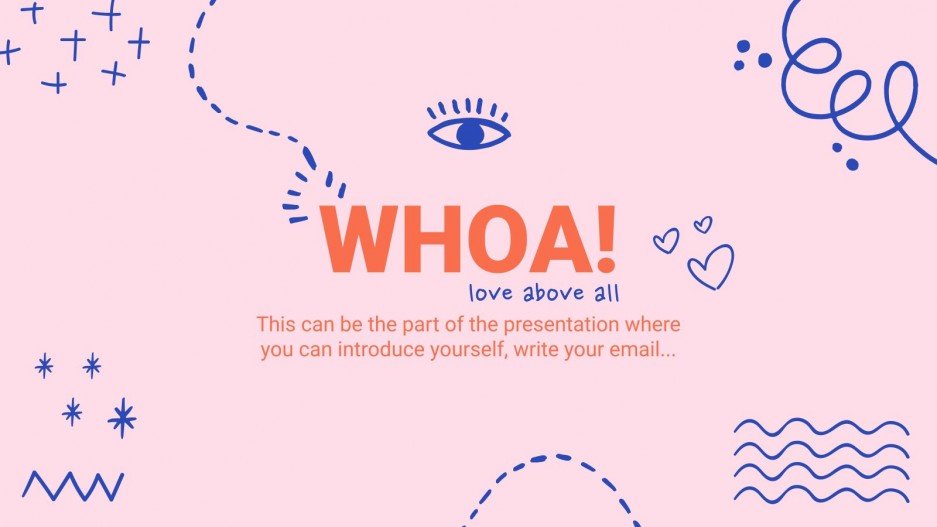 WHOA!
love above all

This can be the part of the presentation where you can introduce yourself, write your email...